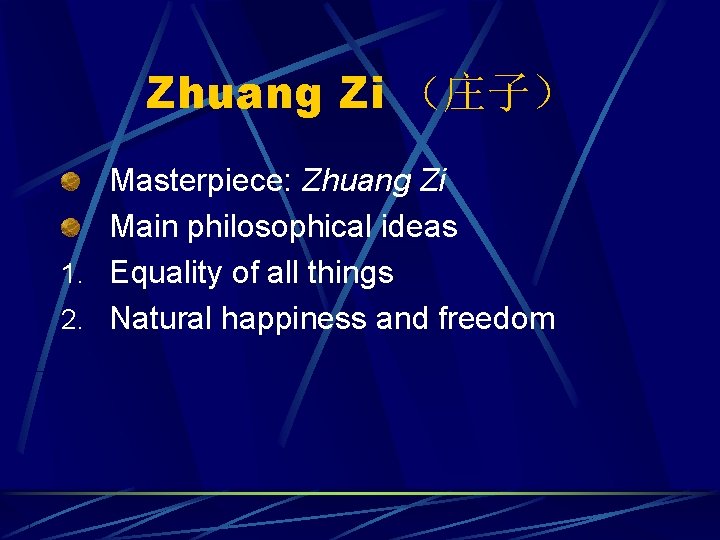 Zhuang Zi （庄子）

Masterpiece: Zhuang Zi

Main philosophical ideas

1. Equality of all things
2. Natural happiness and freedom